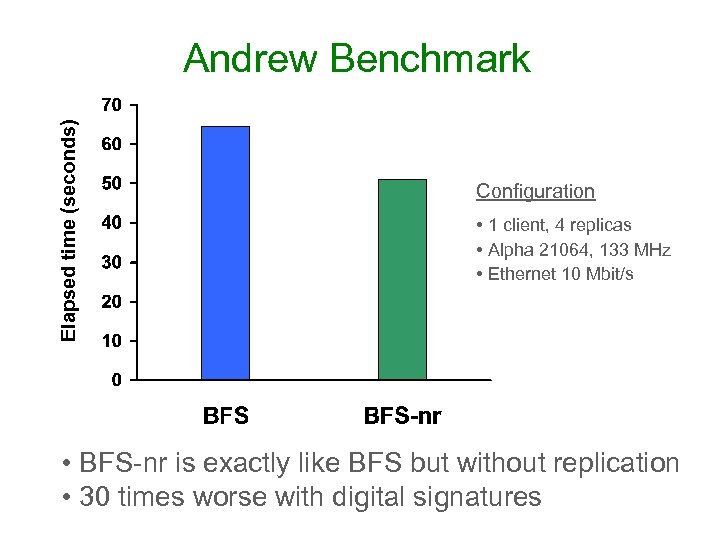 Andrew Benchmark

Elapsed time (seconds)

70
60
50
40
30
20
10
0

BFS
BFS-nr

Configuration
• 1 client, 4 replicas
• Alpha 21064, 133 MHz
• Ethernet 10 Mbit/s

• BFS-nr is exactly like BFS but without replication
• 30 times worse with digital signatures